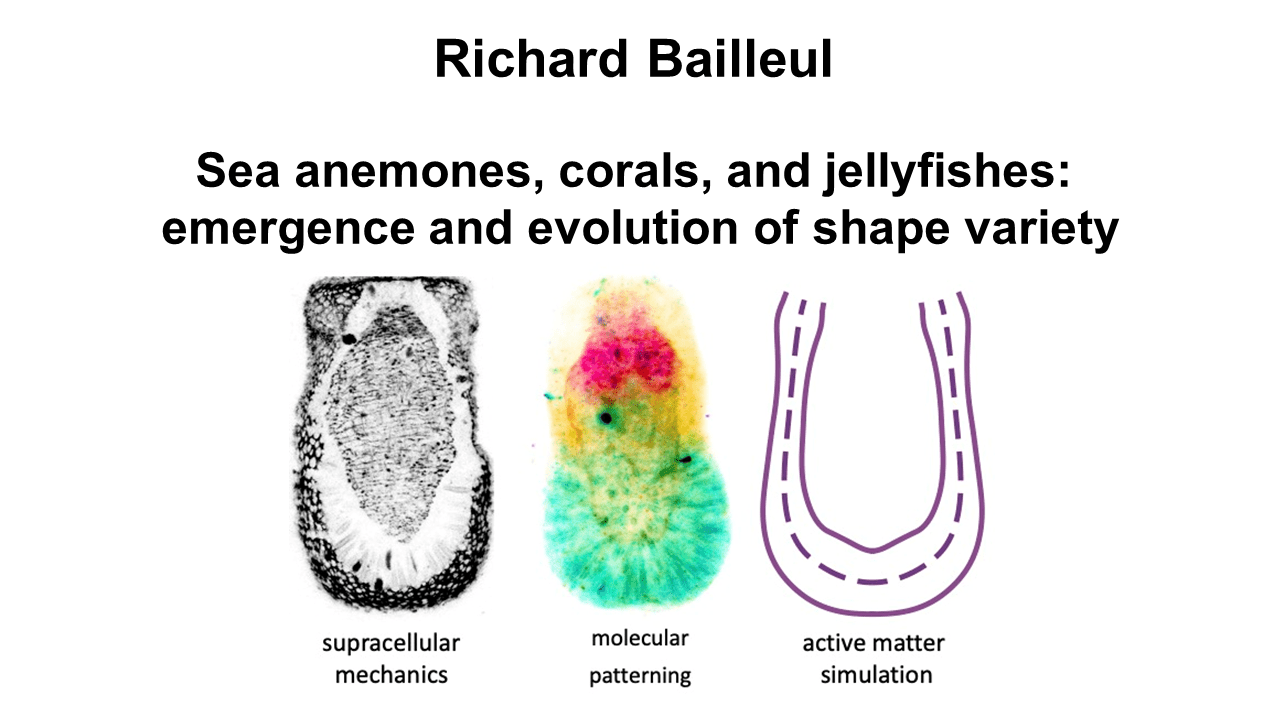 Richard Bailleul

Sea anemones, corals, and jellyfishes: emergence and evolution of shape variety

supracellular mechanics

molecular patterning

active matter simulation